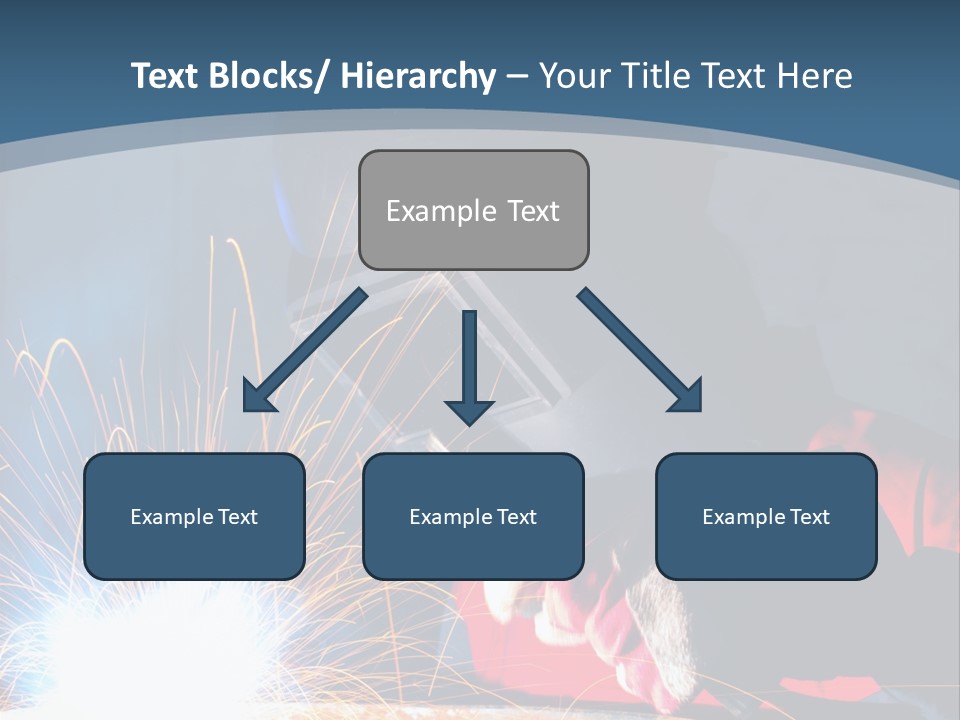 Text Blocks/ Hierarchy – Your Title Text Here

Example Text

Example Text

Example Text

Example Text